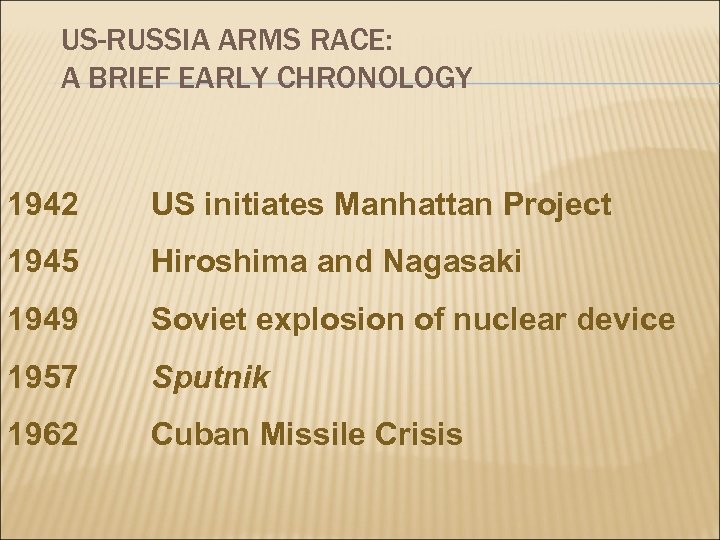 US-RUSSIA ARMS RACE:
A BRIEF EARLY CHRONOLOGY

1942 US initiates Manhattan Project

1945 Hiroshima and Nagasaki

1949 Soviet explosion of nuclear device

1957 Sputnik

1962 Cuban Missile Crisis